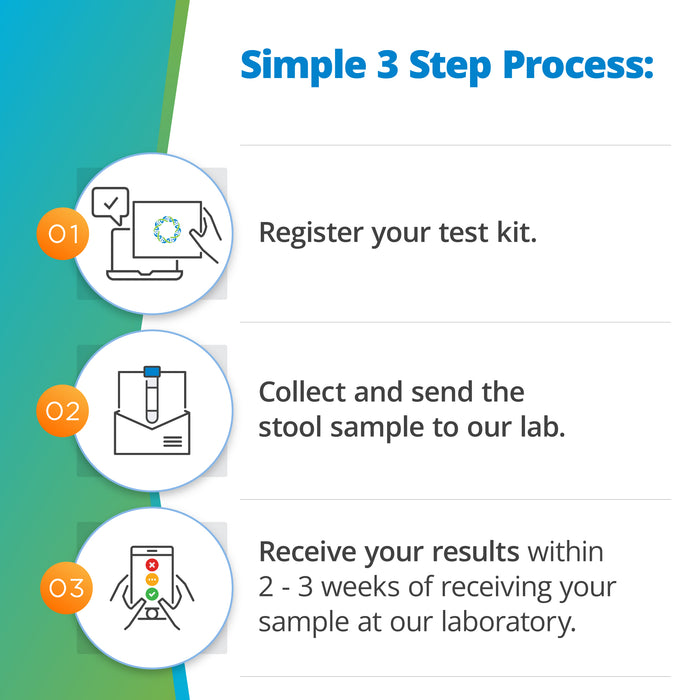 Simple 3 Step Process:

01

Register your test kit.

02

Collect and send the stool sample to our lab.

03

Receive your results within 2 - 3 weeks of receiving your sample at our laboratory.